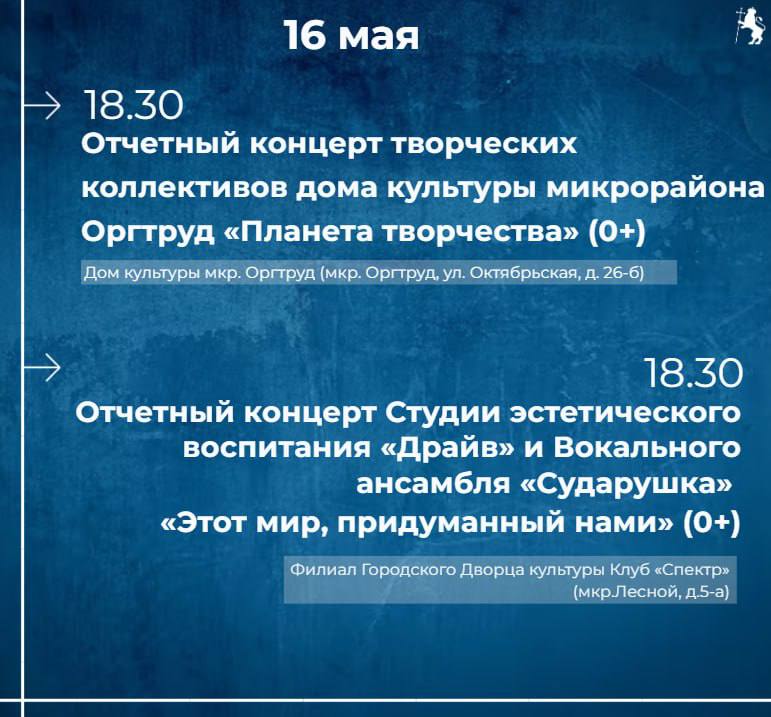 16 мая

18.30
Отчетный концерт творческих коллективов дома культуры микрорайона Оргтруд «Планета творчества» (0+)

Дом культуры мкр. Оргтруд (мкр. Оргтруд, ул. Октябрьская, д. 26-б)

18.30
Отчетный концерт Студии эстетического воспитания «Драйв» и Вокального ансамбля «Сударушка» «Этот мир, придуманный нами» (0+)

Филиал Городского Дворца культуры Клуб «Спектр» (мкр.Лесной, д.5-а)